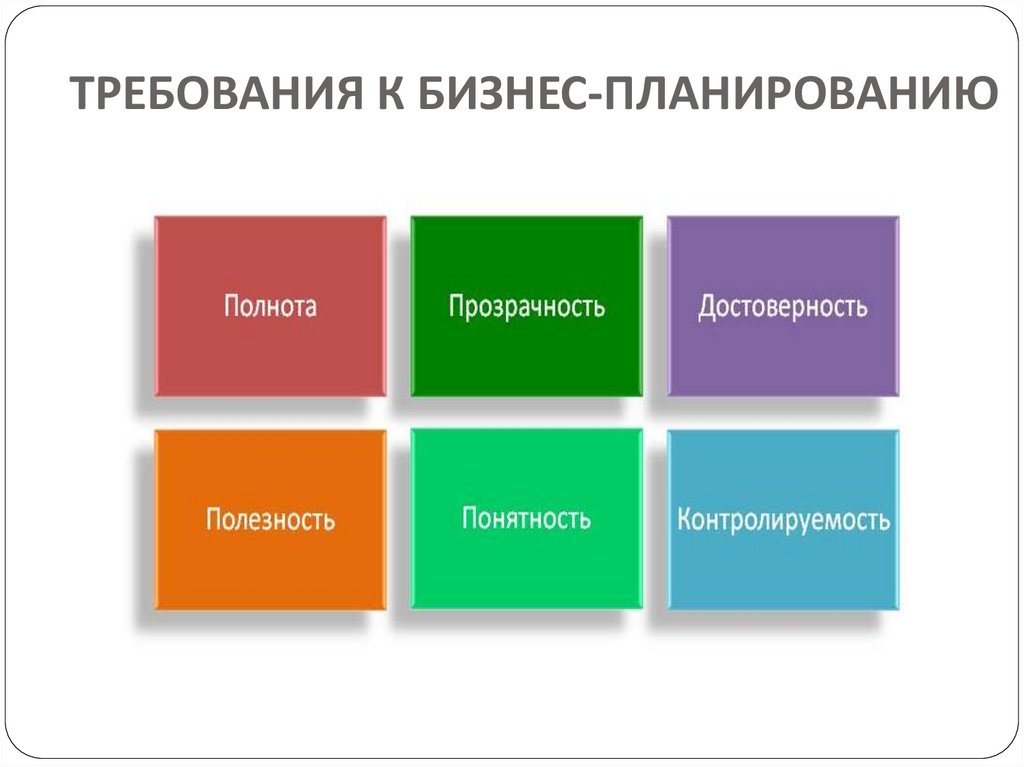 ТРЕБОВАНИЯ К БИЗНЕС-ПЛАНИРОВАНИЮ

Полнота

Прозрачность

Достоверность

Полезность

Понятность

Контролируемость